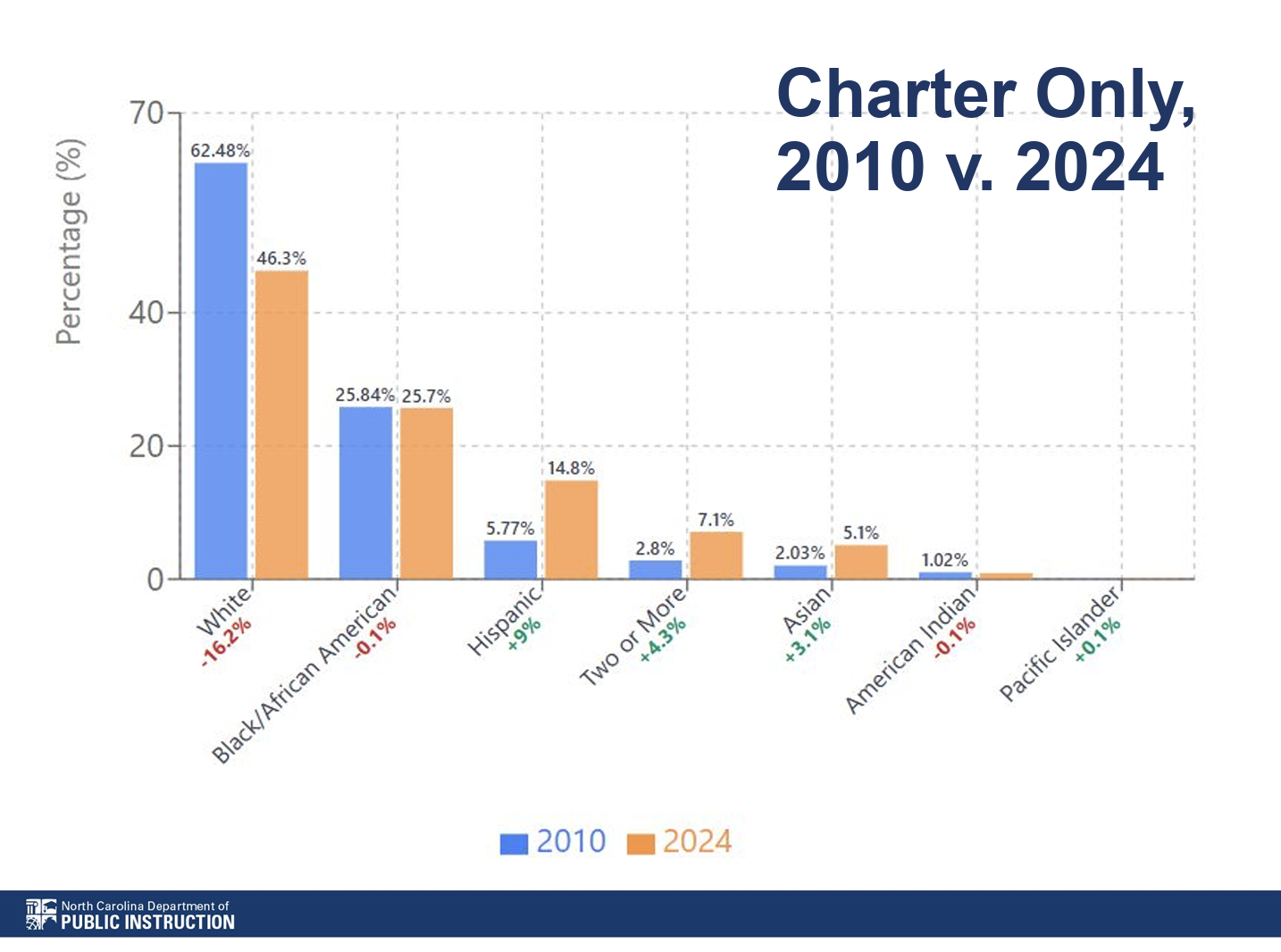 Charter Only, 2010 v. 2024

Percentage (%)

70
40
20
0

62.48%
46.3%
25.84%
25.7%
5.77%
14.8%
2.8%
7.1%
2.03%
5.1%
1.02%

White -16.2%
Black/African American -0.1%
Hispanic +9%
Two or More +4.3%
Asian +3.1%
American Indian -0.1%
Pacific Islander +0.1%

2010 2024

North Carolina Department of PUBLIC INSTRUCTION